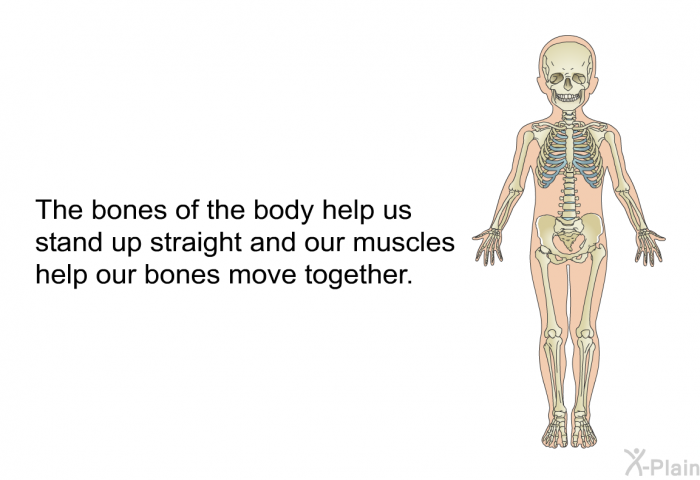 The bones of the body help us stand up straight and our muscles help our bones move together.

X-Plain